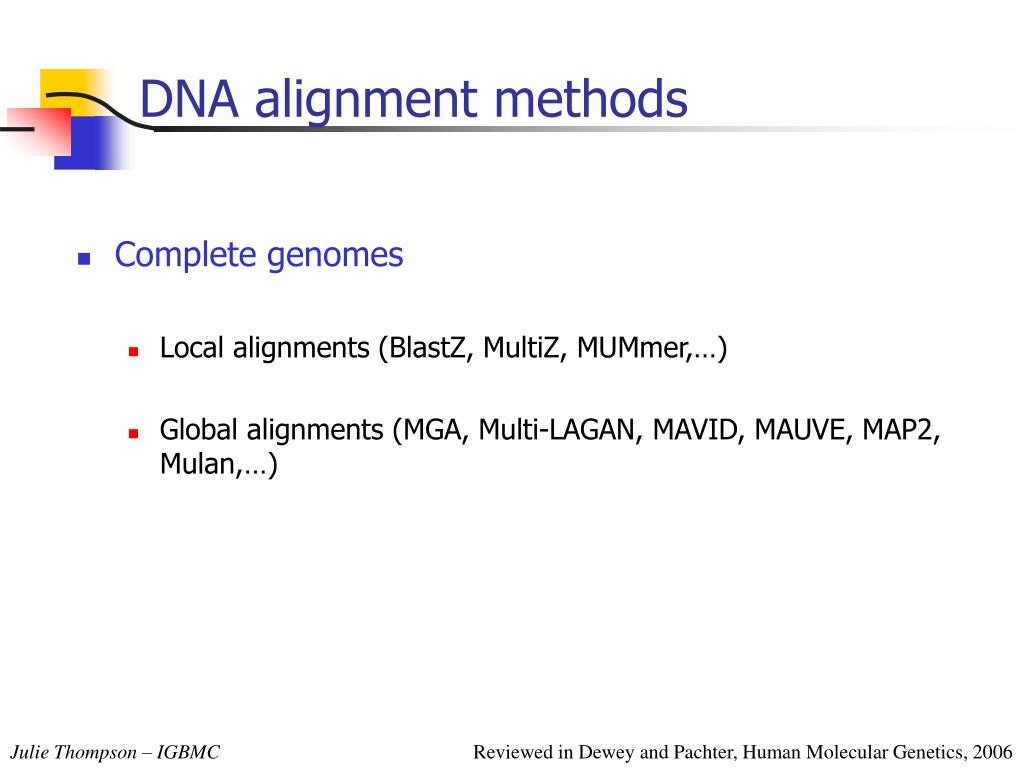 DNA alignment methods

Complete genomes

Local alignments (BlastZ, MultiZ, MUMmer,…)

Global alignments (MGA, Multi-LAGAN, MAVID, MAUVE, MAP2, Mulan,…)

Julie Thompson – IGBMC

Reviewed in Dewey and Pachter, Human Molecular Genetics, 2006